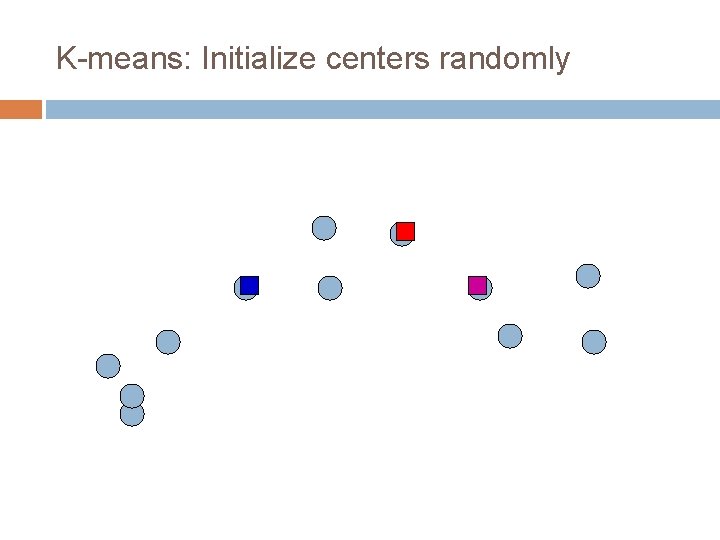 K-means: Initialize centers randomly